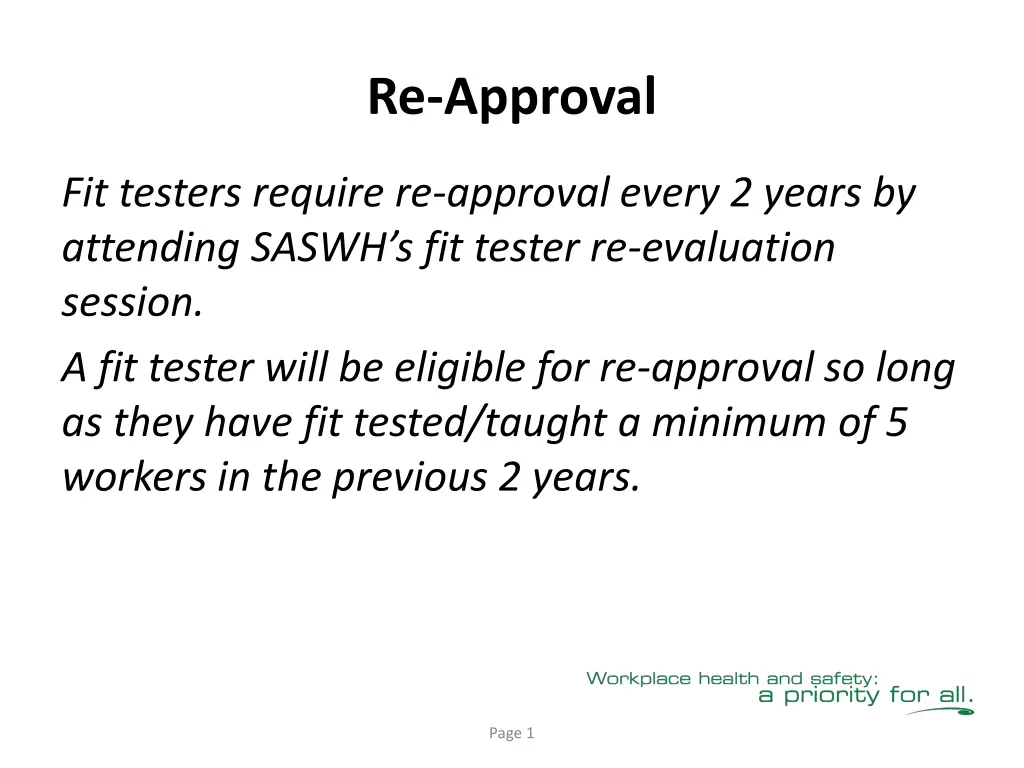 Re-Approval

Fit testers require re-approval every 2 years by attending SASWH's fit tester re-evaluation session.

A fit tester will be eligible for re-approval so long as they have fit tested/taught a minimum of 5 workers in the previous 2 years.

Workplace health and safety:
a priority for all.

Page 1